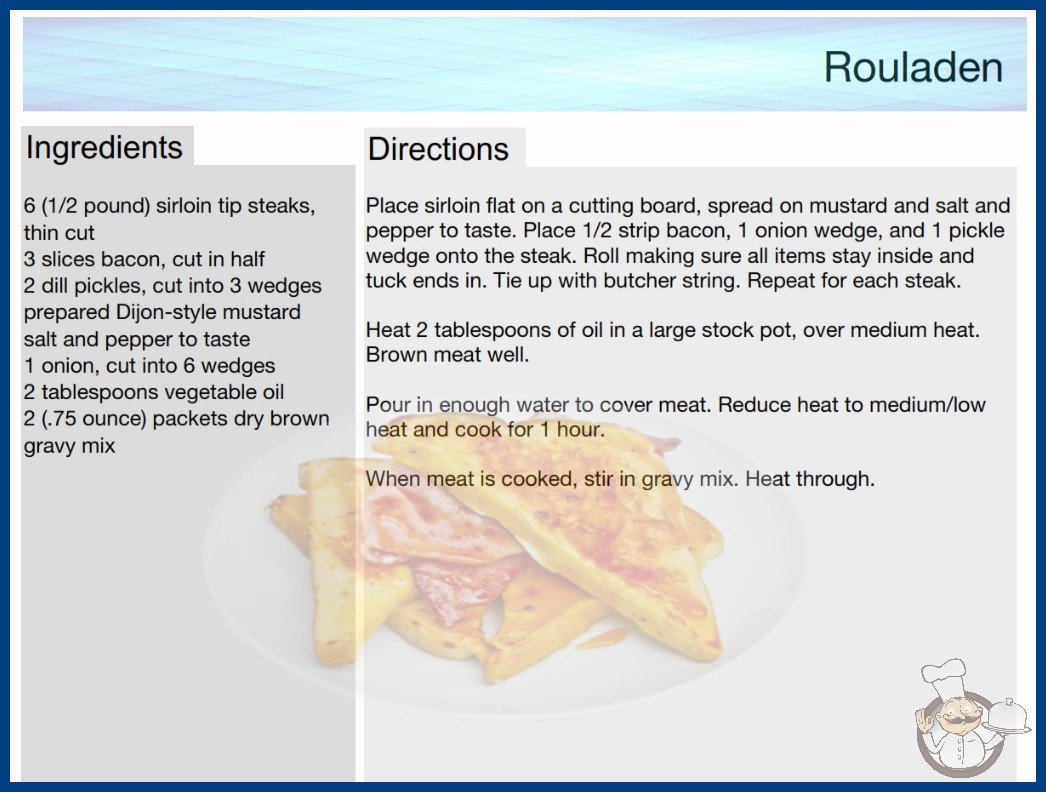 Rouladen

Ingredients

6 (1/2 pound) sirloin tip steaks, thin cut
3 slices bacon, cut in half
2 dill pickles, cut into 3 wedges
prepared Dijon-style mustard
salt and pepper to taste
1 onion, cut into 6 wedges
2 tablespoons vegetable oil
2 (.75 ounce) packets dry brown gravy mix

Directions

Place sirloin flat on a cutting board, spread on mustard and salt and pepper to taste. Place 1/2 strip bacon, 1 onion wedge, and 1 pickle wedge onto the steak. Roll making sure all items stay inside and tuck ends in. Tie up with butcher string. Repeat for each steak.

Heat 2 tablespoons of oil in a large stock pot, over medium heat. Brown meat well.

Pour in enough water to cover meat. Reduce heat to medium/low heat and cook for 1 hour.

When meat is cooked, stir in gravy mix. Heat through.